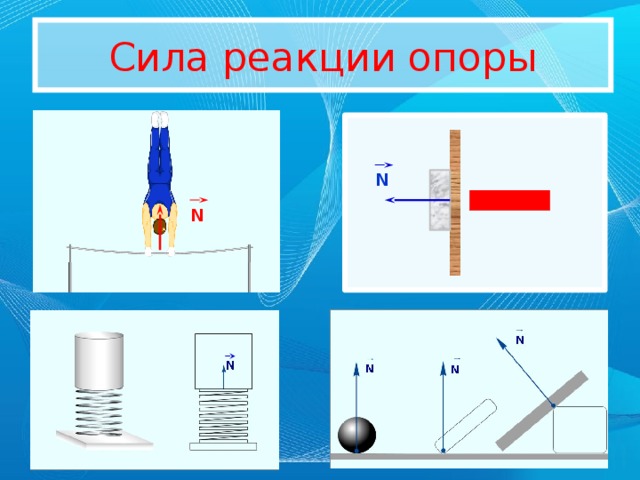 Сила реакции опоры

$\vec{N}$

$\vec{N}$

$\vec{N}$

$\vec{N}$

$\vec{N}$

$\vec{N}$